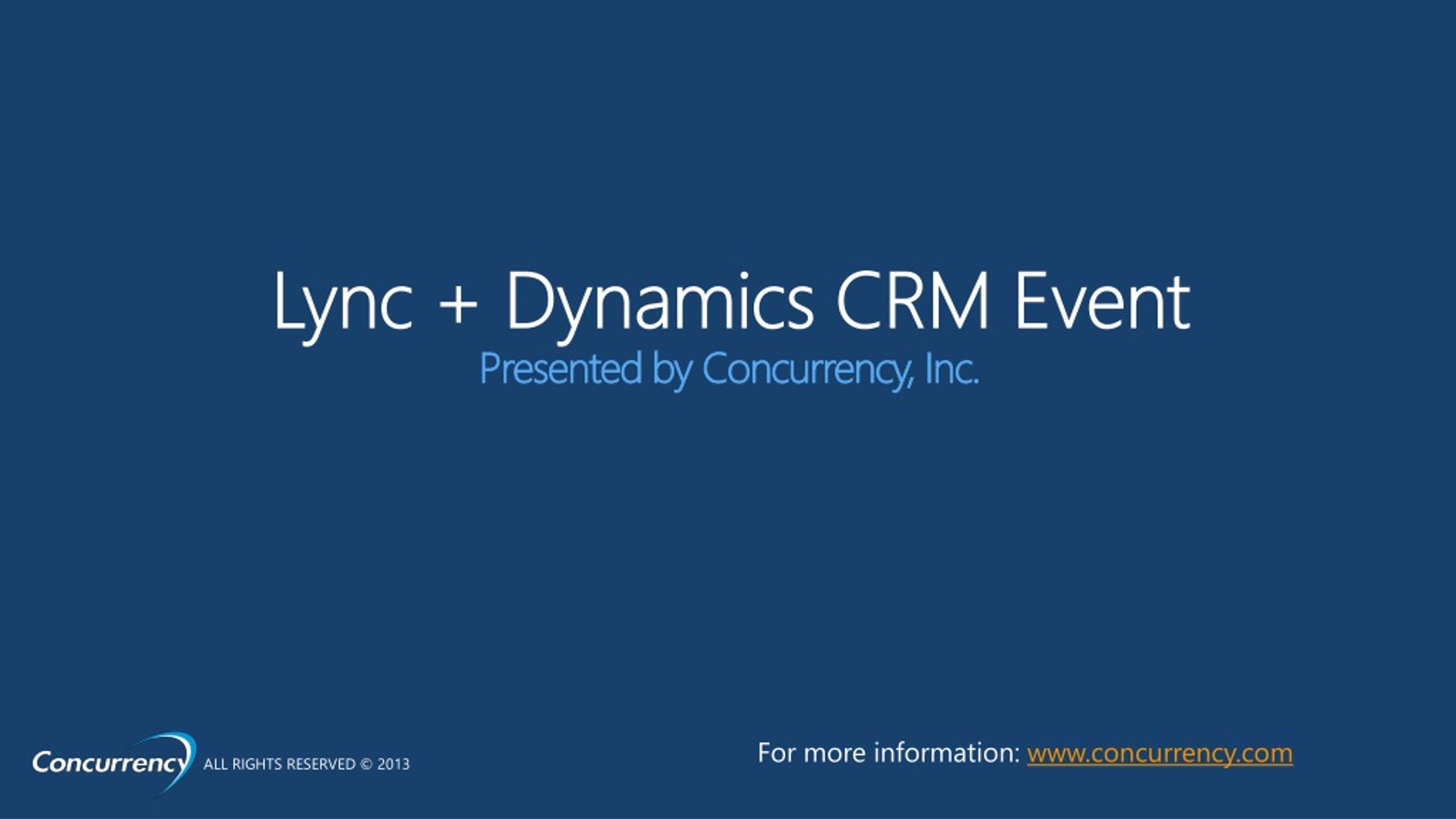 Lync + Dynamics CRM Event
Presented by Concurrency, Inc.

Concurrency ALL RIGHTS RESERVED © 2013

For more information: www.concurrency.com